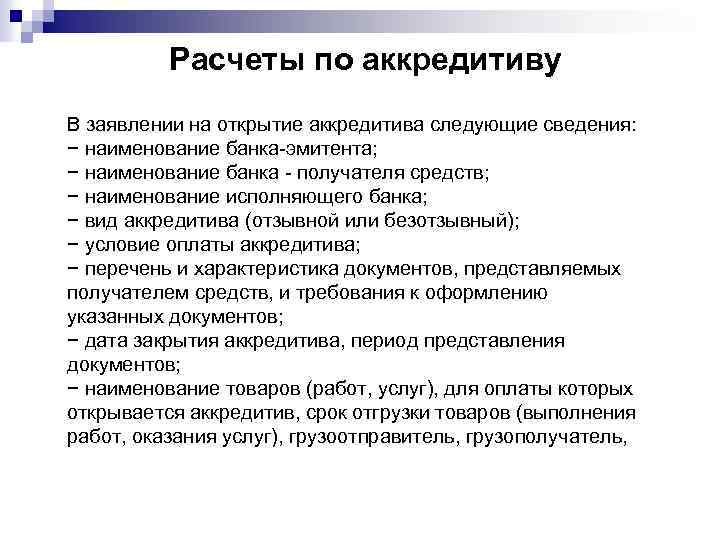 Расчеты по аккредитиву

В заявлении на открытие аккредитива следующие сведения:
− наименование банка-эмитента;
− наименование банка - получателя средств;
− наименование исполняющего банка;
− вид аккредитива (отзывной или безотзывный);
− условие оплаты аккредитива;
− перечень и характеристика документов, представляемых получателем средств, и требования к оформлению указанных документов;
− дата закрытия аккредитива, период представления документов;
− наименование товаров (работ, услуг), для оплаты которых открывается аккредитив, срок отгрузки товаров (выполнения работ, оказания услуг), грузоотправитель, грузополучатель,